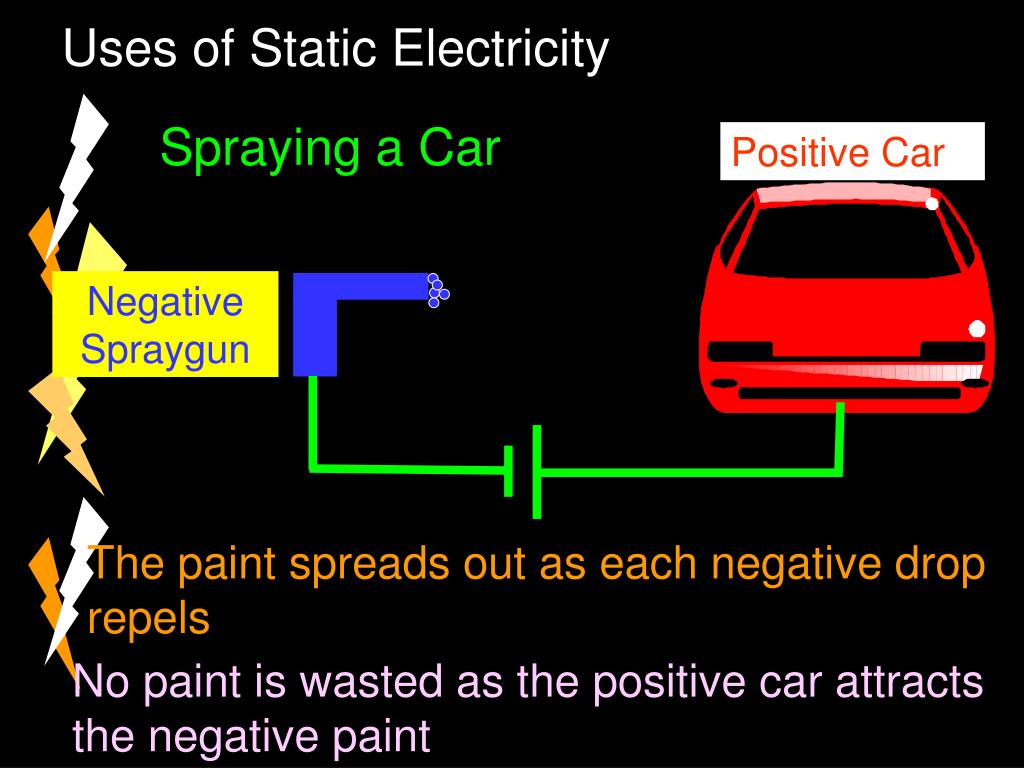 Uses of Static Electricity

Spraying a Car

Positive Car

Negative Spraygun

The paint spreads out as each negative drop repels

No paint is wasted as the positive car attracts the negative paint